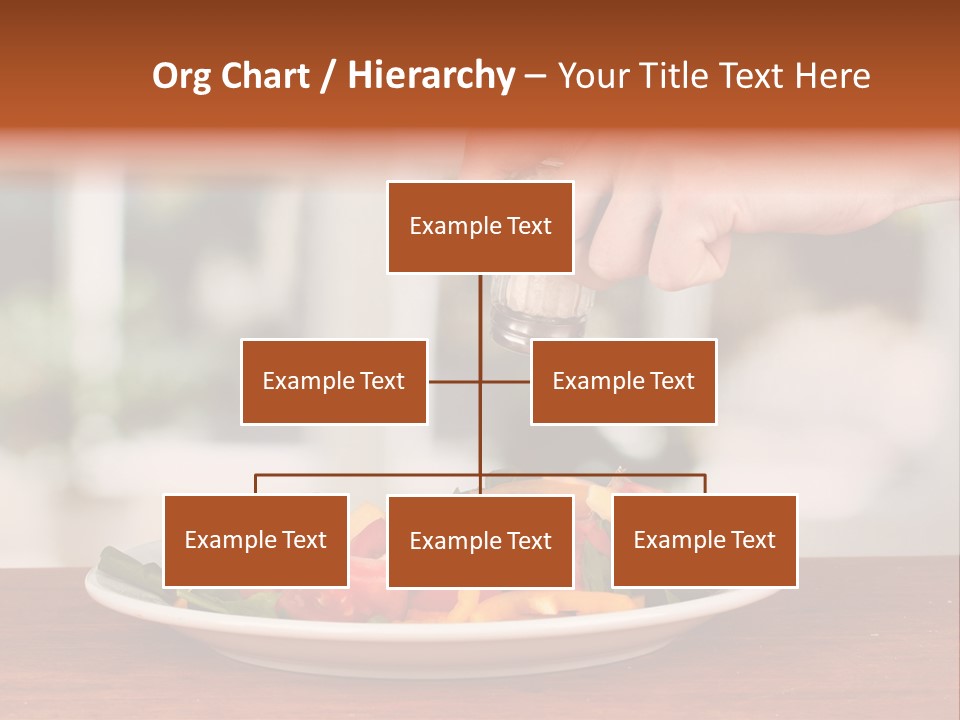 Org Chart / Hierarchy – Your Title Text Here

Example Text

Example Text

Example Text

Example Text

Example Text

Example Text